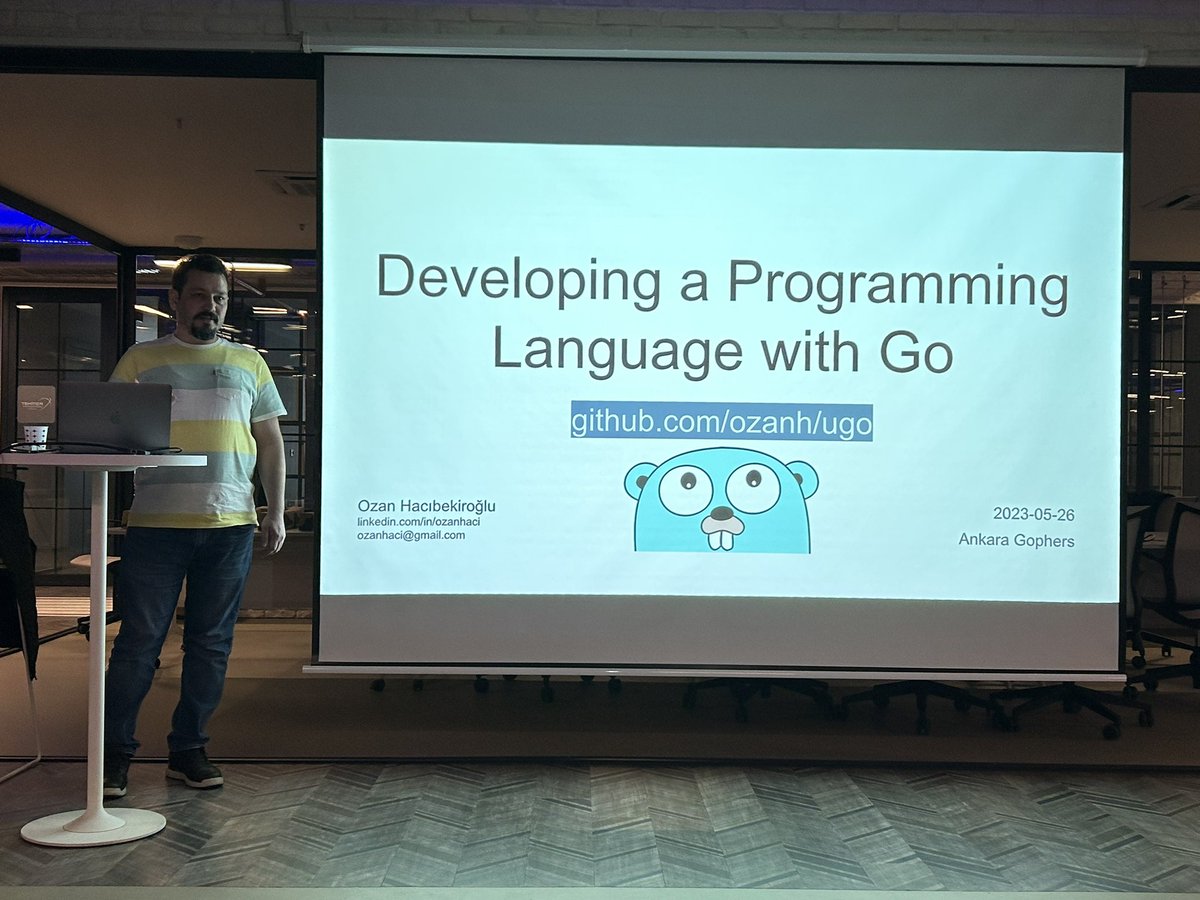 Developing a Programming Language with Go

github.com/ozanh/ugo

Ozan Hacıbekiroğlu
linkedin.com/in/ozanhaci
ozanhaci@gmail.com

2023-05-26
Ankara Gophers